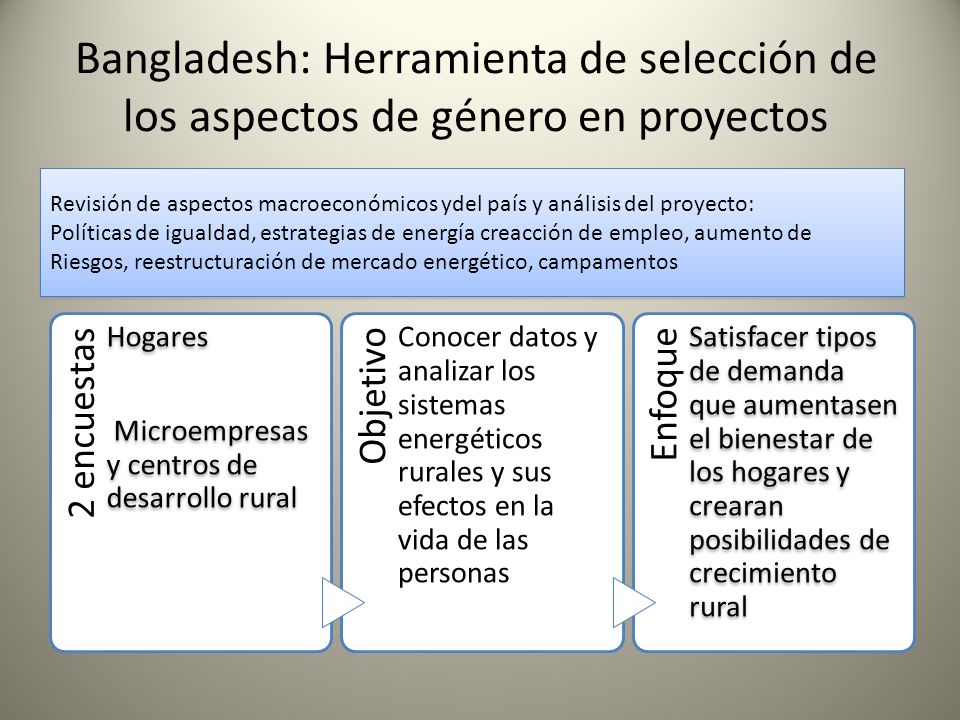 Bangladesh: Herramienta de selección de los aspectos de género en proyectos

Revisión de aspectos macroeconómicos ydel país y análisis del proyecto:
Políticas de igualdad, estrategias de energía creacción de empleo, aumento de Riesgos, reestructuración de mercado energético, campamentos

2 encuestas

Hogares

Microempresas y centros de desarrollo rural

Objetivo

Conocer datos y analizar los sistemas energéticos rurales y sus efectos en la vida de las personas

Enfoque

Satisfacer tipos de demanda que aumentasen el bienestar de los hogares y crearan posibilidades de crecimiento rural